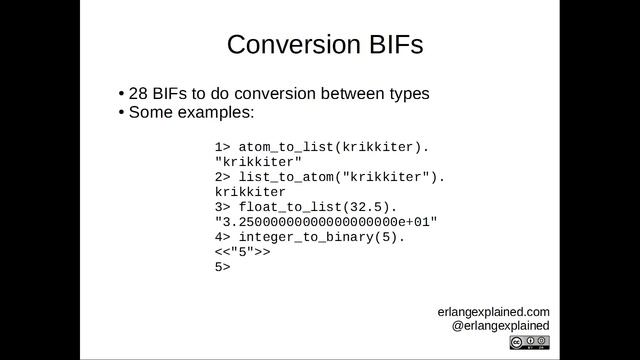 Conversion BIFs

• 28 BIFs to do conversion between types
• Some examples:

1> atom_to_list(krikkiter).
"krikkiter"
2> list_to_atom("krikkiter").
krikkiter
3> float_to_list(32.5).
"3.25000000000000000000e+01"
4> integer_to_binary(5).
<<"5">>
5>

erlangexplained.com
@erlangexplained